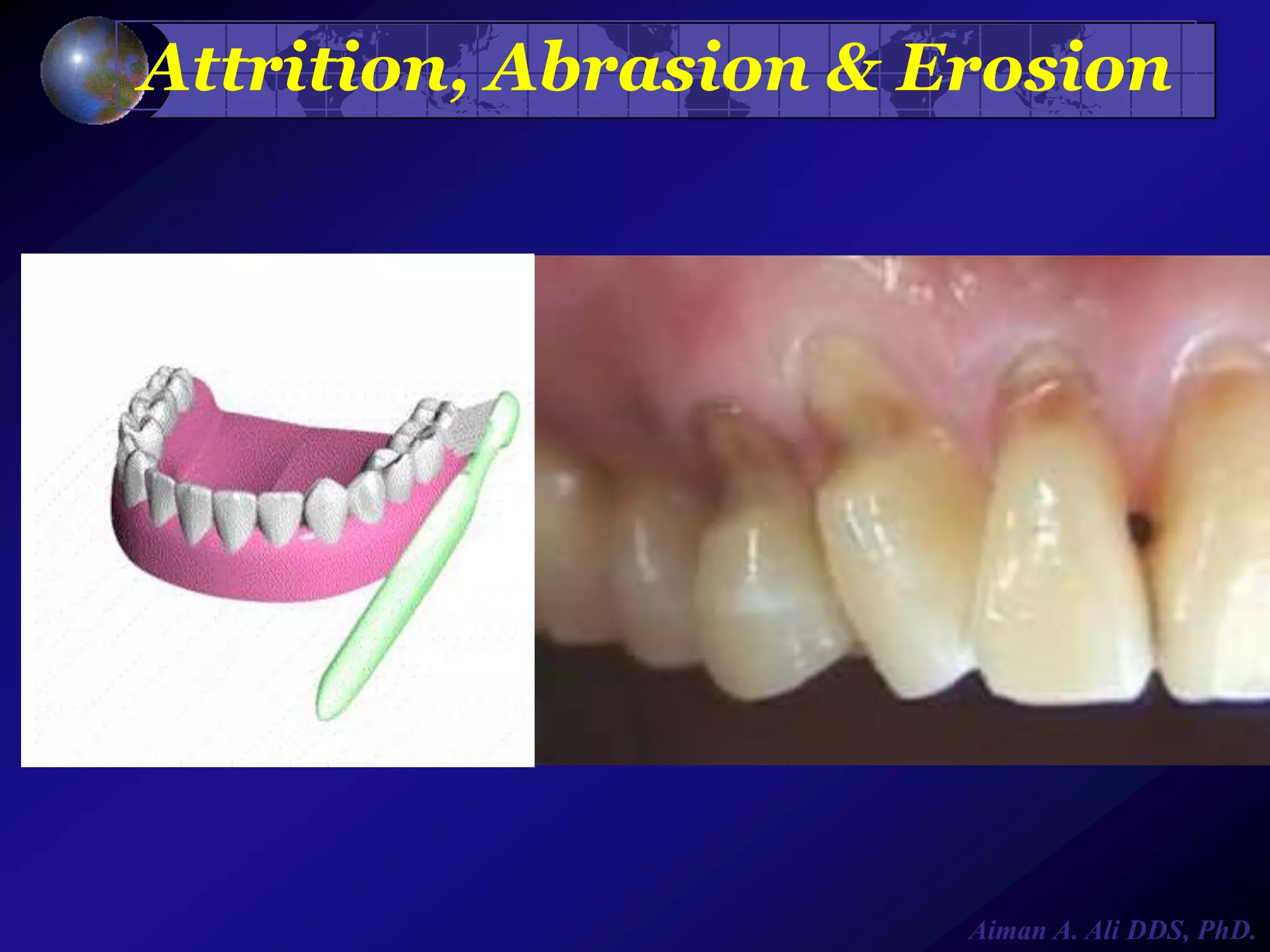 Attrition, Abrasion & Erosion

Aiman A. Ali DDS, PhD.